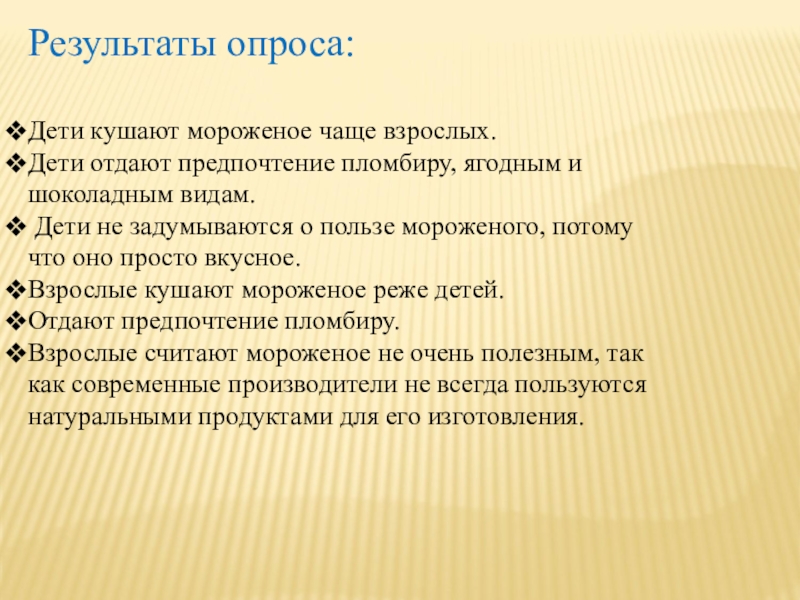 Результаты опроса:

❖Дети кушают мороженое чаще взрослых.
❖Дети отдают предпочтение пломбиру, ягодным и шоколадным видам.
❖ Дети не задумываются о пользе мороженого, потому что оно просто вкусное.
❖Взрослые кушают мороженое реже детей.
❖Отдают предпочтение пломбиру.
❖Взрослые считают мороженое не очень полезным, так как современные производители не всегда пользуются натуральными продуктами для его изготовления.